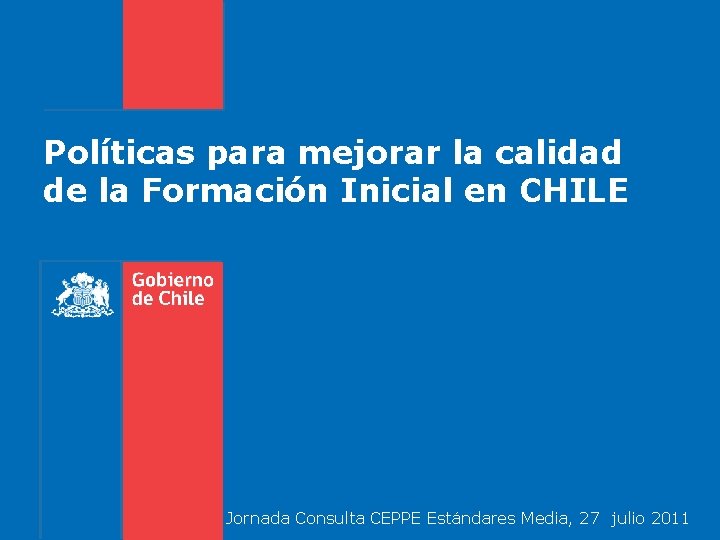 Políticas para mejorar la calidad de la Formación Inicial en CHILE

Gobierno de Chile

Jornada Consulta CEPPE Estándares Media, 27 julio 2011